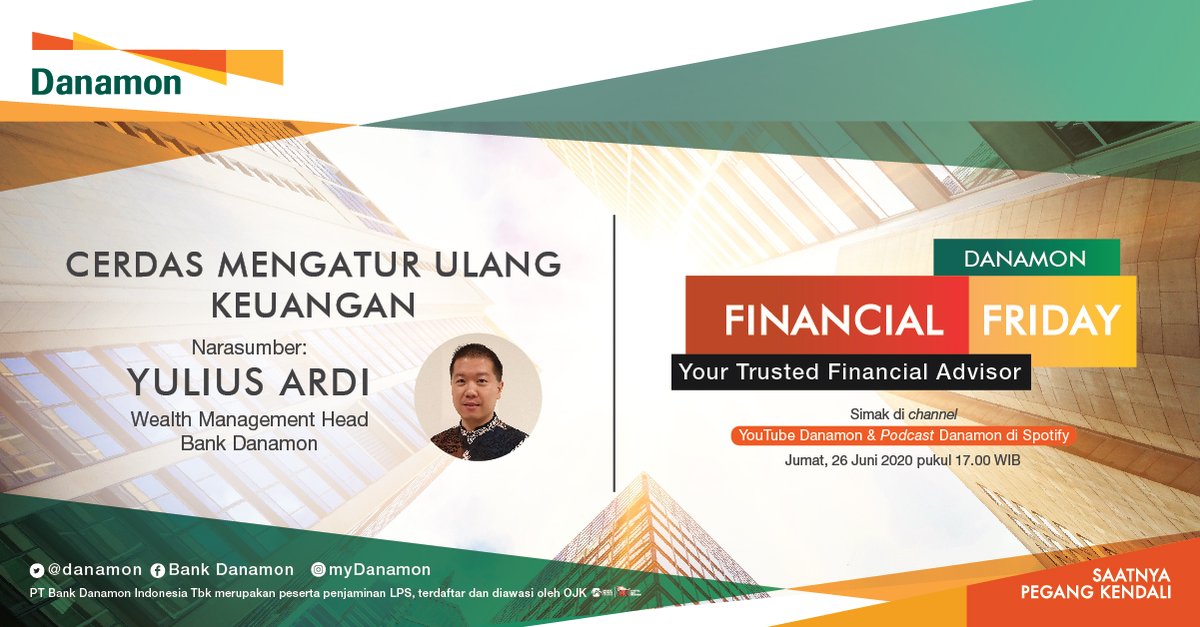 Danamon

CERDAS MENGATUR ULANG KEUANGAN

Narasumber:
YULIUS ARDI
Wealth Management Head
Bank Danamon

DANAMON
FINANCIAL FRIDAY
Your Trusted Financial Advisor

Simak di channel
YouTube Danamon & Podcast Danamon di Spotify
Jumat, 26 Juni 2020 pukul 17.00 WIB

@danamon Bank Danamon myDanamon
PT Bank Danamon Indonesia Tbk merupakan peserta penjaminan LPS, terdaftar dan diawasi oleh OJK

SAATNYA PEGANG KENDALI